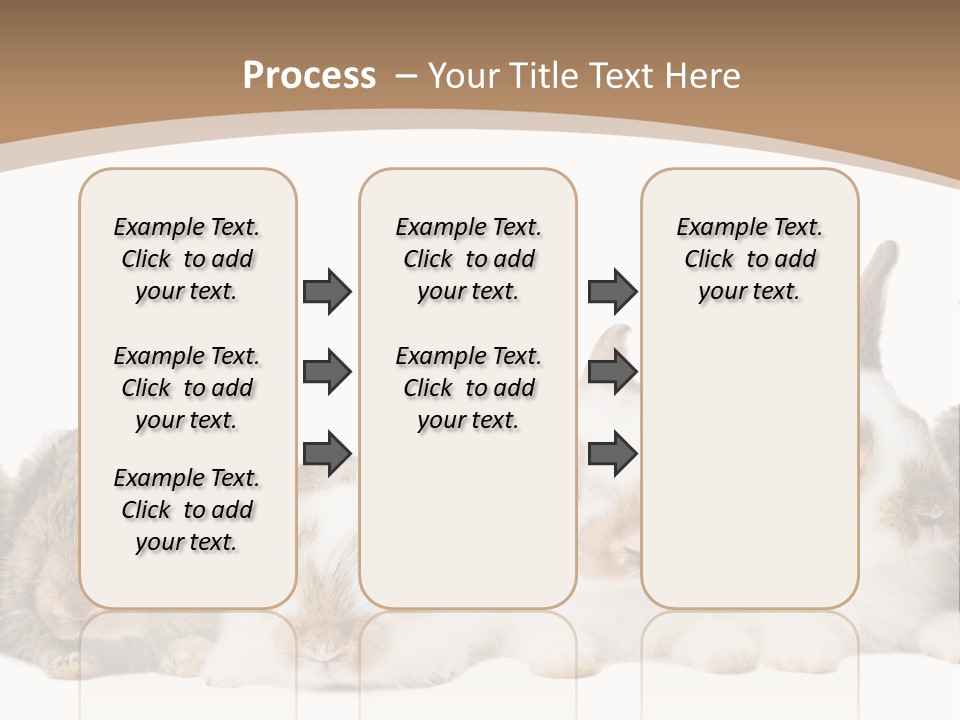 Process – Your Title Text Here

Example Text. Click to add your text.

Example Text. Click to add your text.

Example Text. Click to add your text.

Example Text. Click to add your text.

Example Text. Click to add your text.

Example Text. Click to add your text.